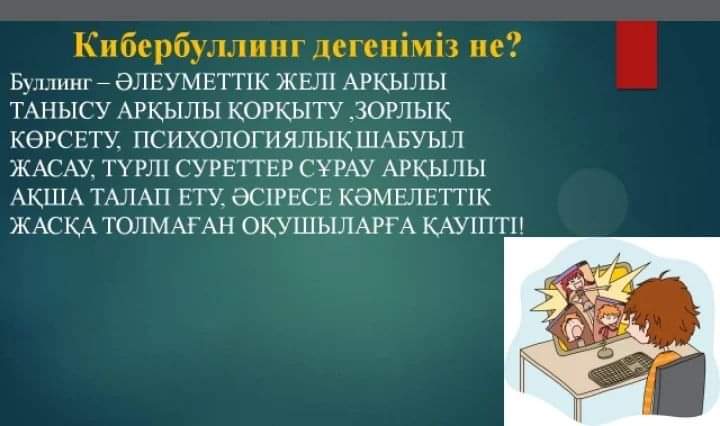 Кибербуллинг дегеніміз не?

Буллинг – ӘЛЕУМЕТТІК ЖЕЛІ АРҚЫЛЫ ТАНЫСУ АРҚЫЛЫ ҚОРҚЫТУ ,ЗОРЛЫҚ КӨРСЕТУ, ПСИХОЛОГИЯЛЫҚ ШАБУЫЛ ЖАСАУ, ТҮРЛІ СУРЕТТЕР СҰРАУ АРҚЫЛЫ АҚША ТАЛАП ЕТУ, ӘСІРЕСЕ КӘМЕЛЕТТІК ЖАСҚА ТОЛМАҒАН ОҚУШЫЛАРҒА ҚАУІПТІ!